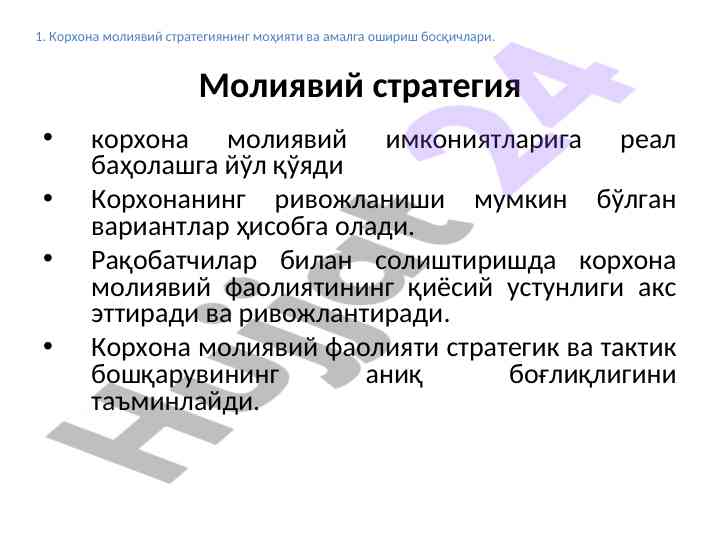 1. Корхона молиявий стратегиянинг моҳияти ва амалга ошириш босқичлари.

Молиявий стратегия

• корхона молиявий имкониятларига реал баҳолашга йўл қўяди

• Корхонанинг ривожланиши мумкин бўлган вариантлар ҳисобга олади.

• Рақобатчилар билан солиштиришда корхона молиявий фаолиятининг қиёсий устунлиги акс эттиради ва ривожлантиради.

• Корхона молиявий фаолияти стратегик ва тактик бошқарувининг аниқ боғлиқлигини таъминлайди.

Hujjat 24